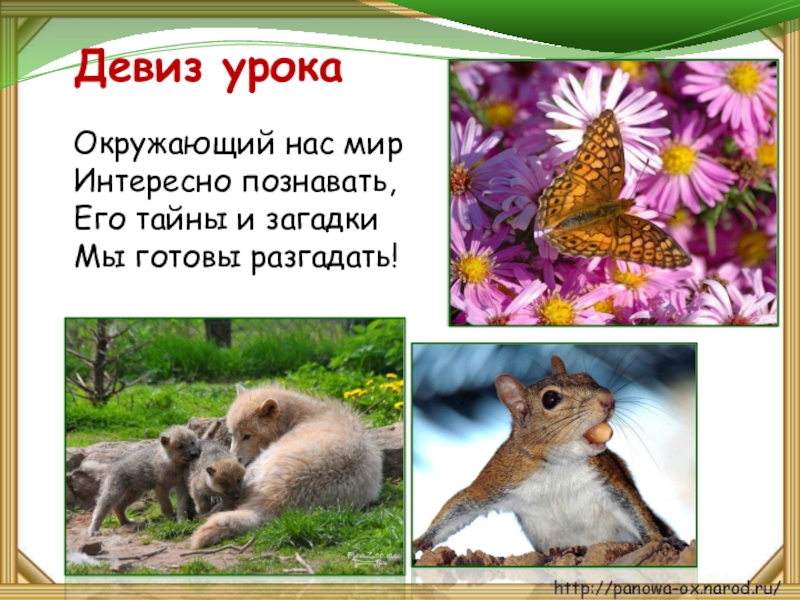 Девиз урока

Окружающий нас мир
Интересно познавать,
Его тайны и загадки
Мы готовы разгадать!

http://panowa-ox.narod.ru/